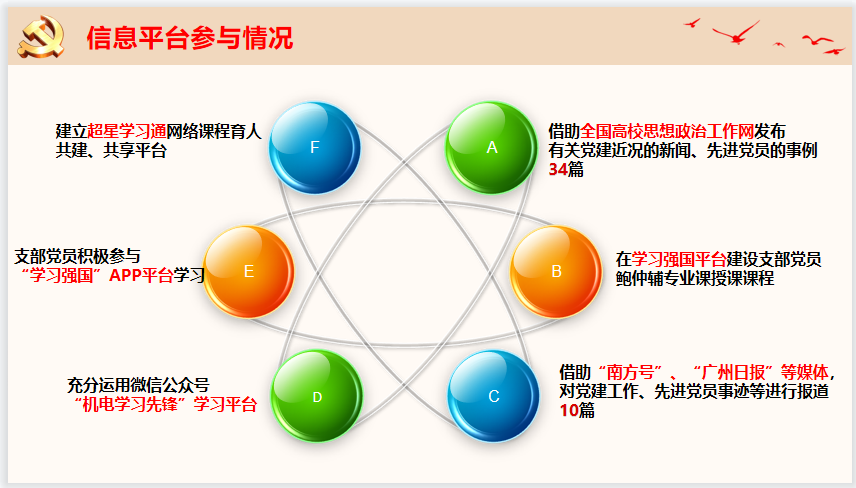 信息平台参与情况

建立超星学习通网络课程育人共建、共享平台

F

A

借助全国高校思想政治工作网发布有关党建近况的新闻、先进党员的事例34篇

支部党员积极参与“学习强国”APP平台学习

E

B

在学习强国平台建设支部党员鲍仲辅专业课授课课程

充分运用微信公众号“机电学习先锋”学习平台

D

C

借助“南方号”、“广州日报”等媒体，对党建工作、先进党员事迹等进行报道10篇